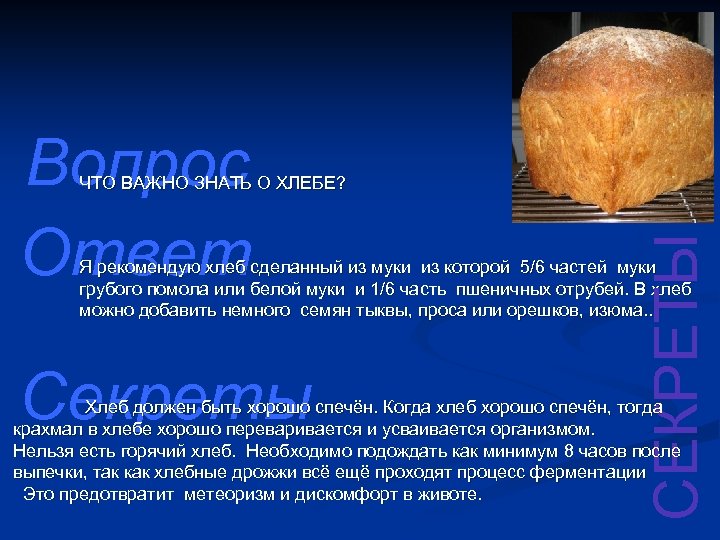 Вопрос

ЧТО ВАЖНО ЗНАТЬ О ХЛЕБЕ?

Ответ

Я рекомендую хлеб сделанный из муки из которой 5/6 частей муки грубого помола или белой муки и 1/6 часть пшеничных отрубей. В хлеб можно добавить немного семян тыквы, проса или орешков, изюма..

Секреты

Хлеб должен быть хорошо спечён. Когда хлеб хорошо спечён, тогда крахмал в хлебе хорошо переваривается и усваивается организмом. Нельзя есть горячий хлеб. Необходимо подождать как минимум 8 часов после выпечки, так как хлебные дрожжи всё ещё проходят процесс ферментации Это предотвратит метеоризм и дискомфорт в животе.

СЕКРЕТЫ